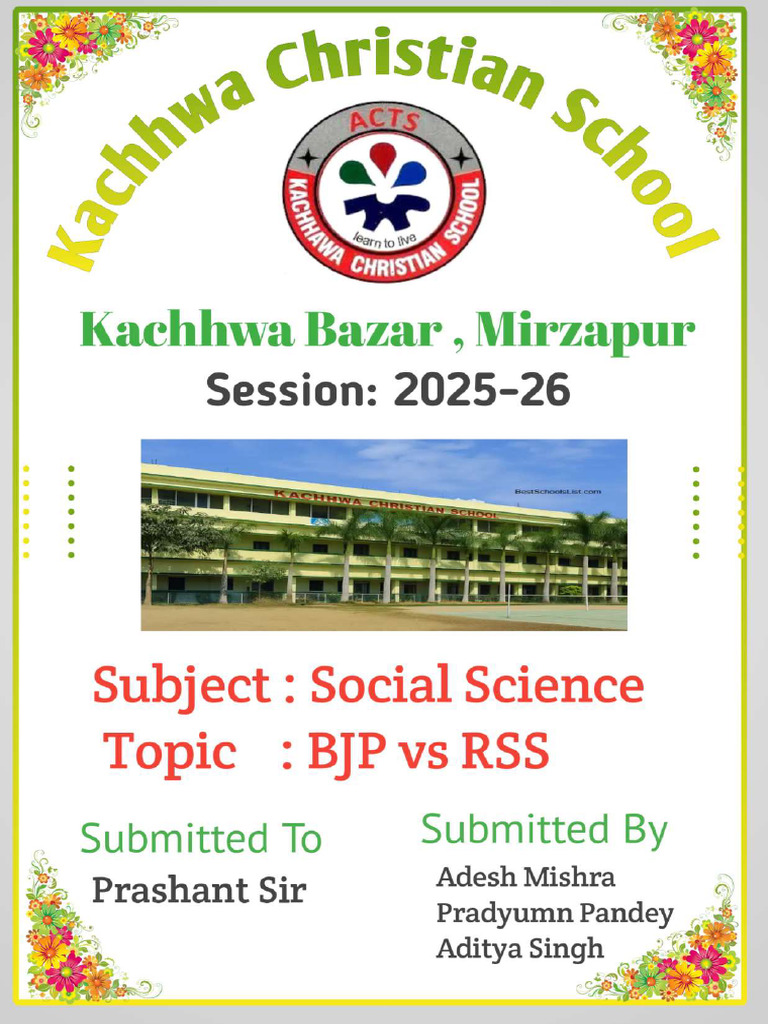 Kachhwa Christian School

ACTS
learn to live
KACHHAWA CHRISTIAN SCHOOL

Kachhwa Bazar , Mirzapur
Session: 2025-26

KACHHWA CHRISTIAN SCHOOL
BestSchoolsList.com

Subject : Social Science
Topic : BJP vs RSS

Submitted To
Prashant Sir

Submitted By
Adesh Mishra
Pradyumn Pandey
Aditya Singh